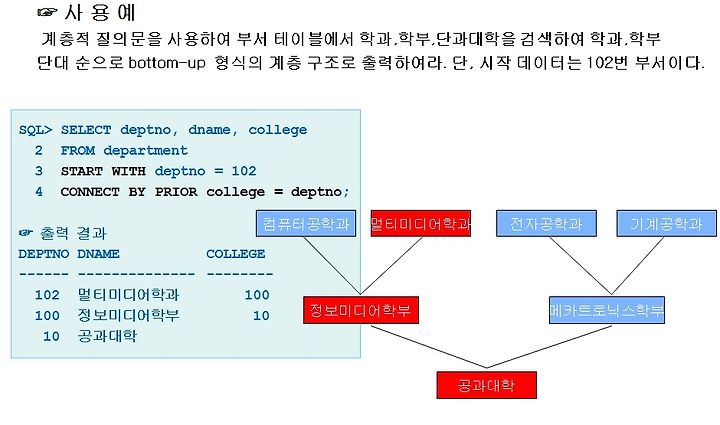 ☞ 사 용 예

계층적 질의문을 사용하여 부서 테이블에서 학과,학부,단과대학을 검색하여 학과,학부 단대 순으로 bottom-up 형식의 계층 구조로 출력하여라. 단, 시작 데이터는 102번 부서이다.

SQL> SELECT deptno, dname, college
  2  FROM department
  3  START WITH deptno = 102
  4  CONNECT BY PRIOR college = deptno;

☞ 출력 결과

| DEPTNO | DNAME | COLLEGE |
|---|---|---|
| 102 | 멀티미디어학과 | 100 |
| 100 | 정보미디어학부 | 10 |
| 10 | 공과대학 | |

컴퓨터공학과
멀티미디어학과
전자공학과
기계공학과
정보미디어학부
메카트로닉스학부
공과대학